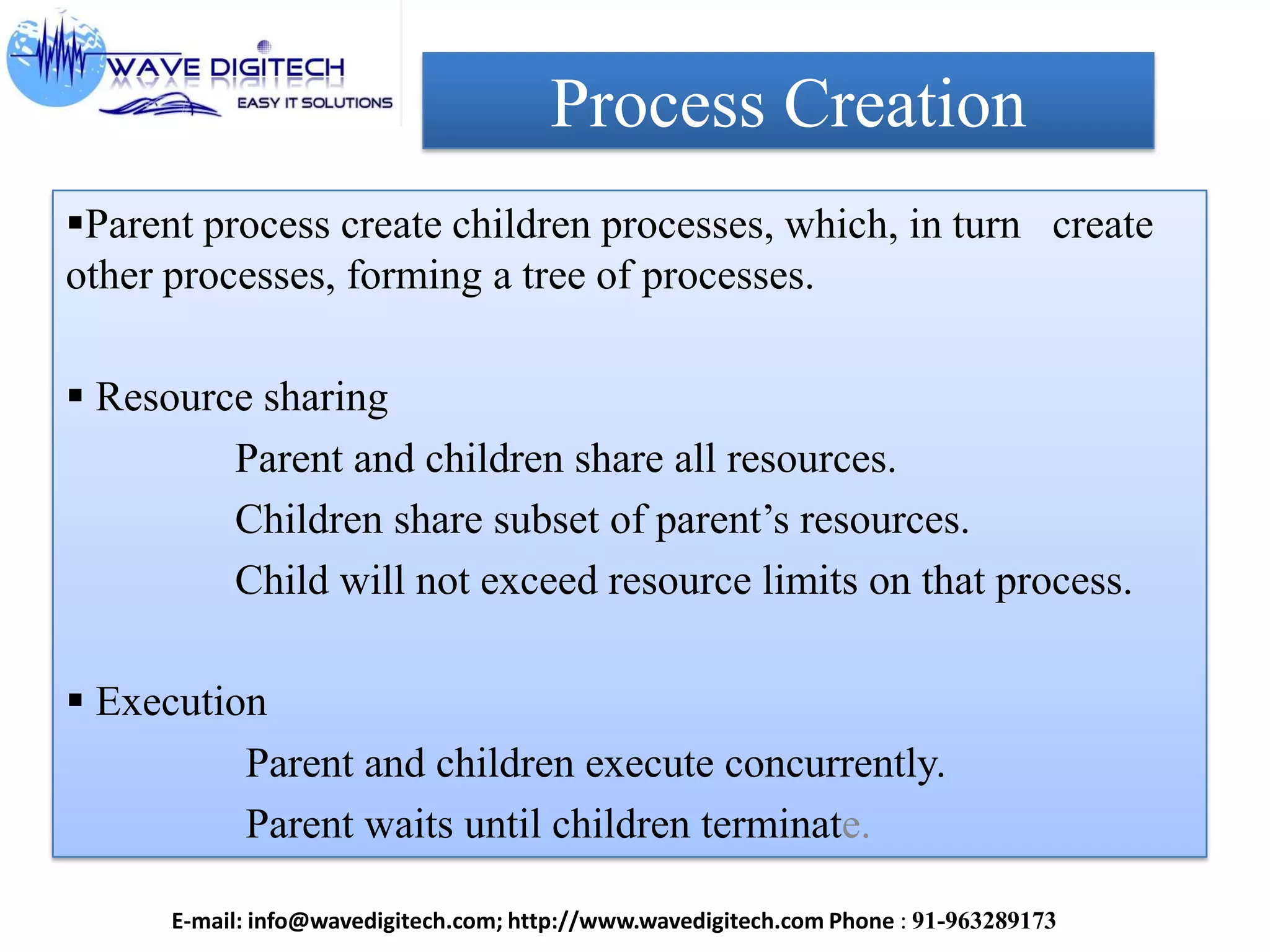 WAVE DIGITECH
EASY IT SOLUTIONS

Process Creation

▪Parent process create children processes, which, in turn create other processes, forming a tree of processes.

▪ Resource sharing

Parent and children share all resources.

Children share subset of parent's resources.

Child will not exceed resource limits on that process.

▪ Execution

Parent and children execute concurrently.

Parent waits until children terminate.

E-mail: info@wavedigitech.com; http://www.wavedigitech.com Phone : 91-963289173